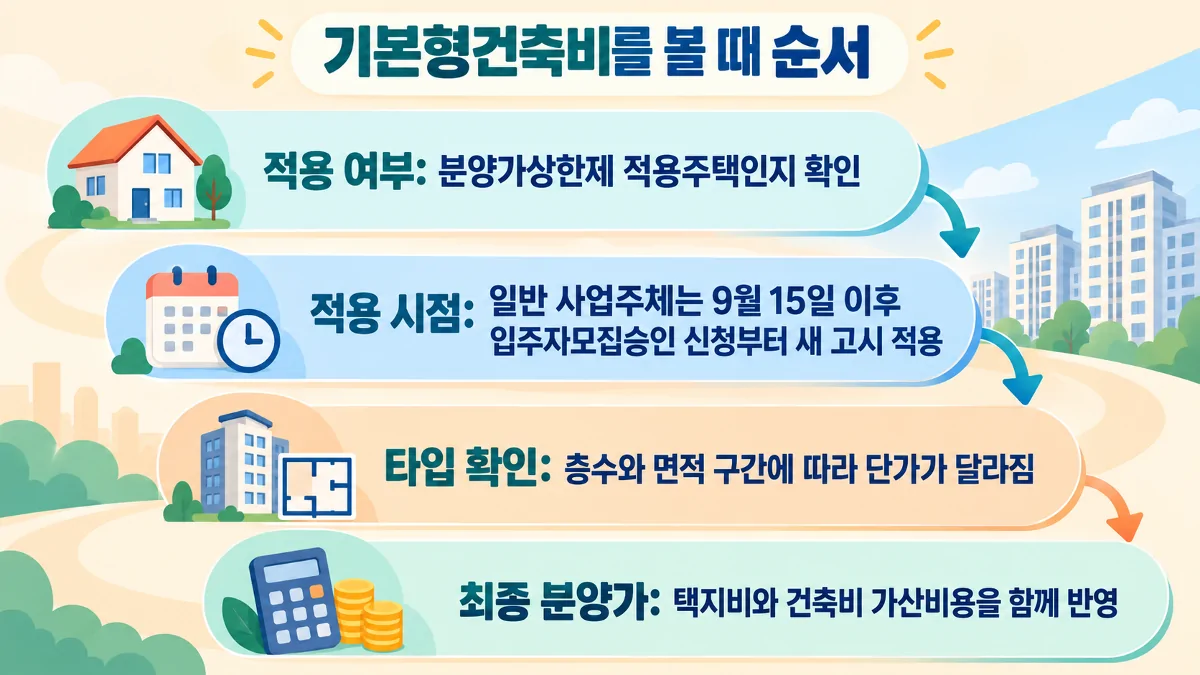 기본형건축비를 볼 때 순서

적용 여부: 분양가상한제 적용주택인지 확인

적용 시점: 일반 사업주체는 9월 15일 이후 입주자모집승인 신청부터 새 고시 적용

타입 확인: 층수와 면적 구간에 따라 단가가 달라짐

최종 분양가: 택지비와 건축비 가산비용을 함께 반영